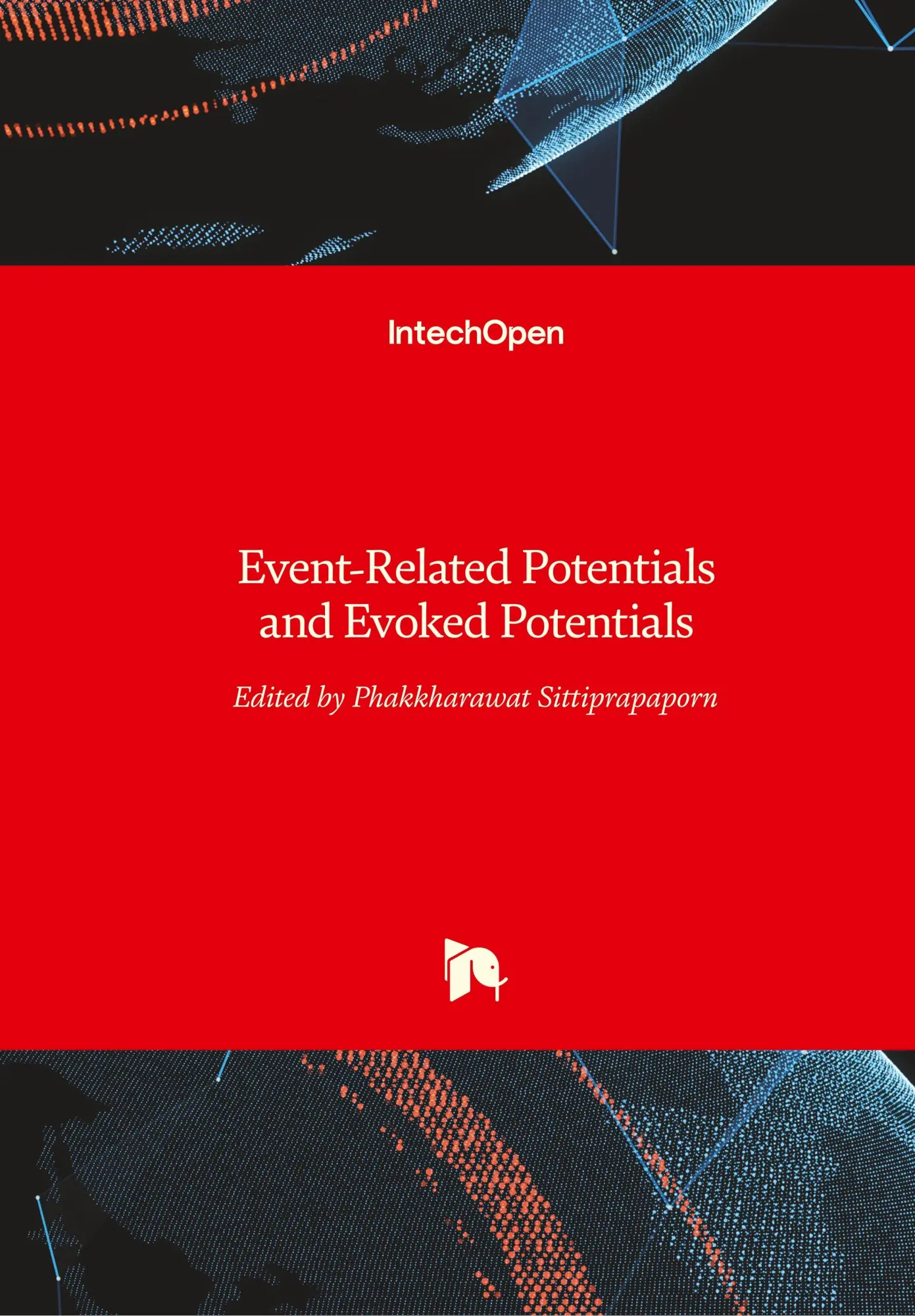 IntechOpen

Event-Related Potentials and Evoked Potentials

Edited by Phakkharawat Sittiprapaporn